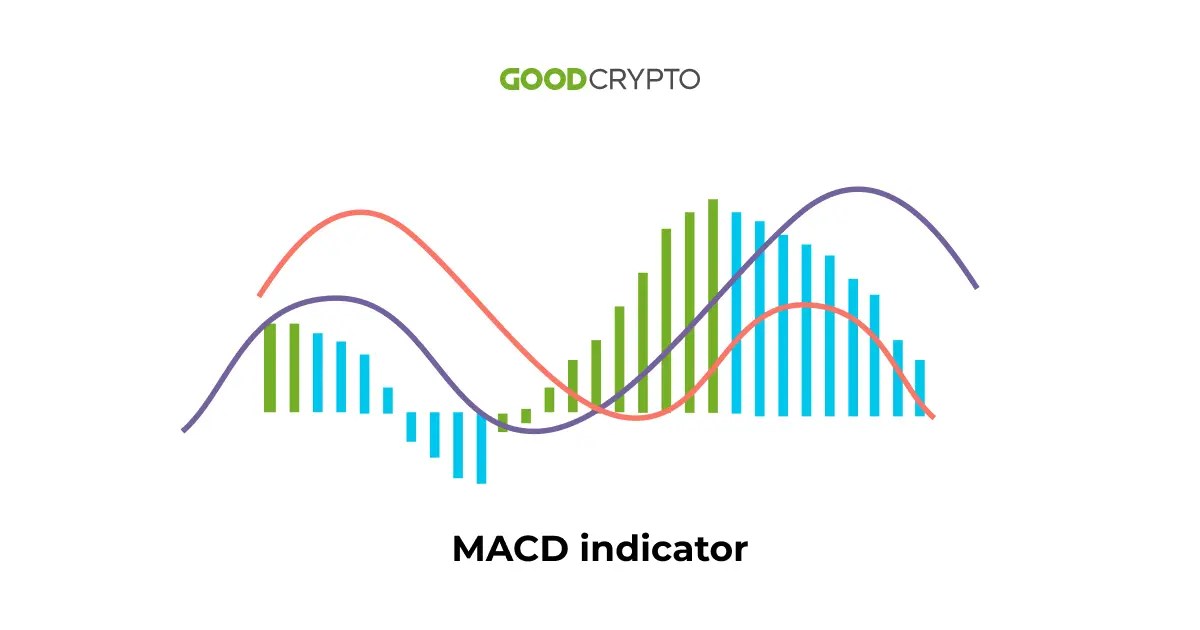 GOODCRYPTO

MACD indicator